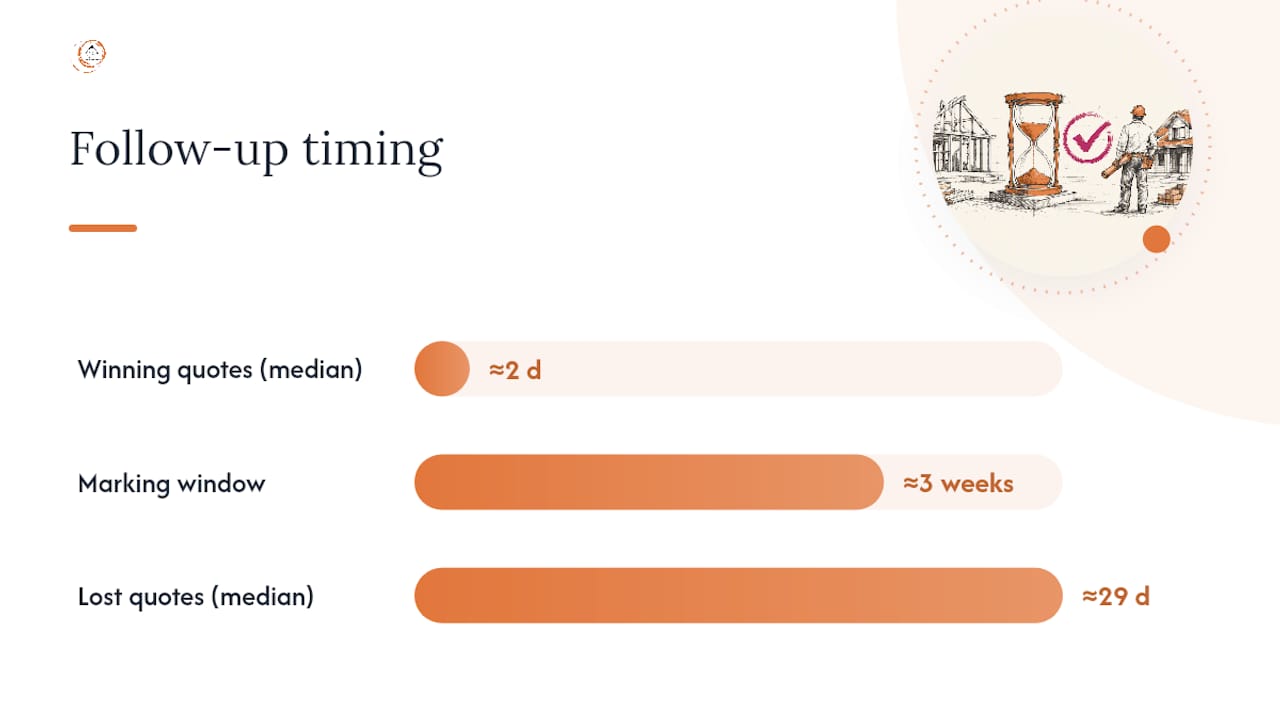 Follow-up timing

Winning quotes (median)
≈2 d

Marking window
≈3 weeks

Lost quotes (median)
≈29 d